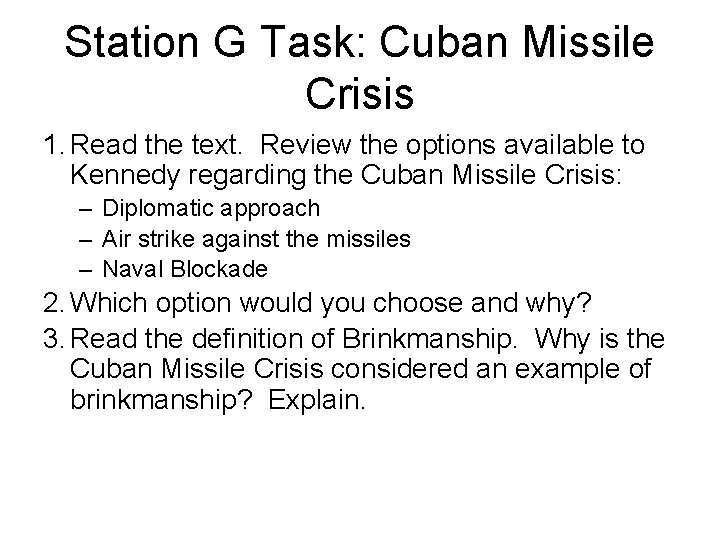 Station G Task: Cuban Missile Crisis

1. Read the text. Review the options available to Kennedy regarding the Cuban Missile Crisis:
– Diplomatic approach
– Air strike against the missiles
– Naval Blockade
2. Which option would you choose and why?
3. Read the definition of Brinkmanship. Why is the Cuban Missile Crisis considered an example of brinkmanship? Explain.